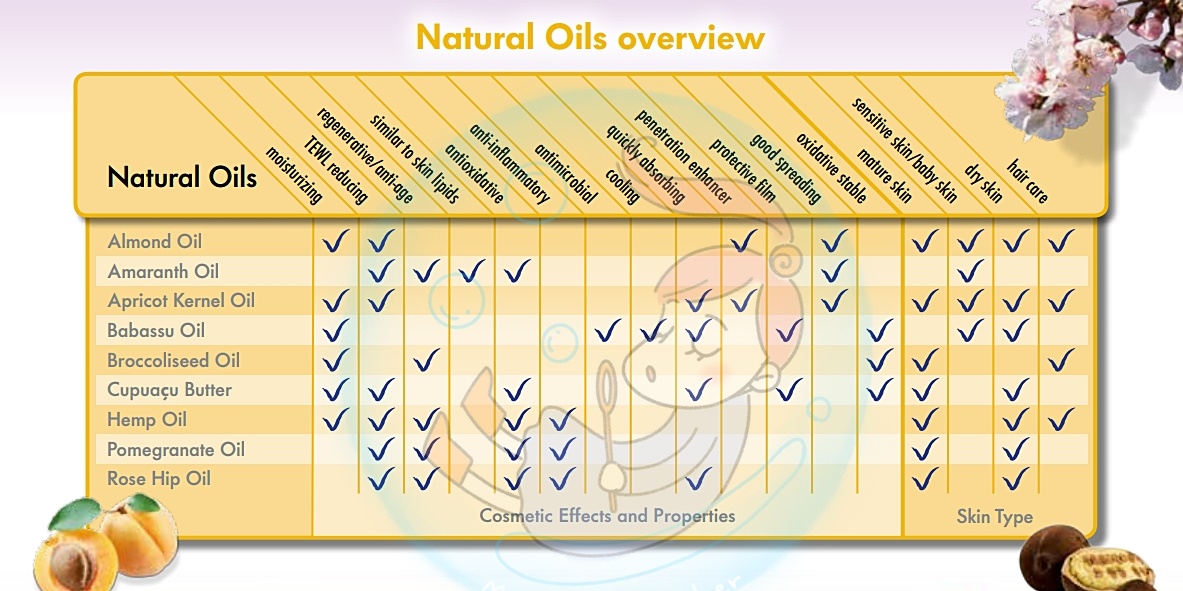 Natural Oils overview

| Natural Oils | moisturizing | TEWL reducing | regenerative/anti-age | similar to skin lipids | antioxidative | anti-inflammatory | antimicrobial | cooling | quickly absorbing | penetration enhancer | protective film | good spreading | oxidative stable | mature skin | sensitive skin/baby skin | dry skin | hair care |
|---|---|---|---|---|---|---|---|---|---|---|---|---|---|---|---|---|---|
| Almond Oil | ✓ | ✓ | | | | | | | | ✓ | | ✓ | | ✓ | ✓ | ✓ | ✓ |
| Amaranth Oil | | ✓ | ✓ | ✓ | ✓ | | | | | | | ✓ | | | ✓ | | |
| Apricot Kernel Oil | ✓ | ✓ | | | | | | | ✓ | ✓ | | ✓ | | ✓ | ✓ | ✓ | ✓ |
| Babassu Oil | ✓ | | | | | | ✓ | ✓ | ✓ | | ✓ | | ✓ | | ✓ | ✓ | |
| Broccoliseed Oil | ✓ | | ✓ | | | | | | | | | | ✓ | ✓ | | | ✓ |
| Cupuaçu Butter | ✓ | ✓ | | | ✓ | | | | ✓ | | ✓ | | ✓ | ✓ | | ✓ | |
| Hemp Oil | ✓ | ✓ | ✓ | | ✓ | ✓ | | | | | | | | ✓ | | ✓ | ✓ |
| Pomegranate Oil | | ✓ | ✓ | | ✓ | ✓ | | | | | | | | ✓ | | ✓ | |
| Rose Hip Oil | | ✓ | ✓ | | ✓ | ✓ | | | ✓ | | | | | ✓ | | ✓ | |

Cosmetic Effects and Properties

Skin Type